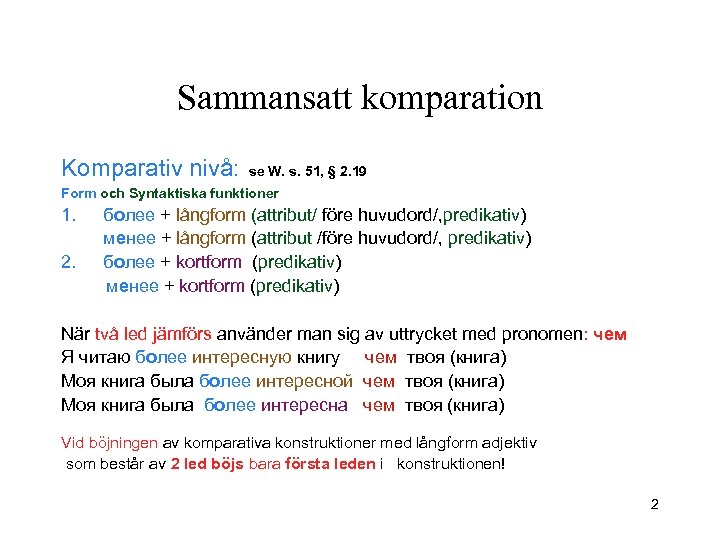 Sammansatt komparation

Komparativ nivå: se W. s. 51, § 2.19

Form och Syntaktiska funktioner

1. более + långform (attribut/ före huvudord/,predikativ)
менее + långform (attribut /före huvudord/, predikativ)

2. более + kortform (predikativ)
менее + kortform (predikativ)

När två led jämförs använder man sig av uttrycket med pronomen: чем
Я читаю более интересную книгу чем твоя (книга)
Моя книга была более интересной чем твоя (книга)
Моя книга была более интересна чем твоя (книга)

Vid böjningen av komparativa konstruktioner med långform adjektiv som består av 2 led böjs bara första leden i konstruktionen!

2